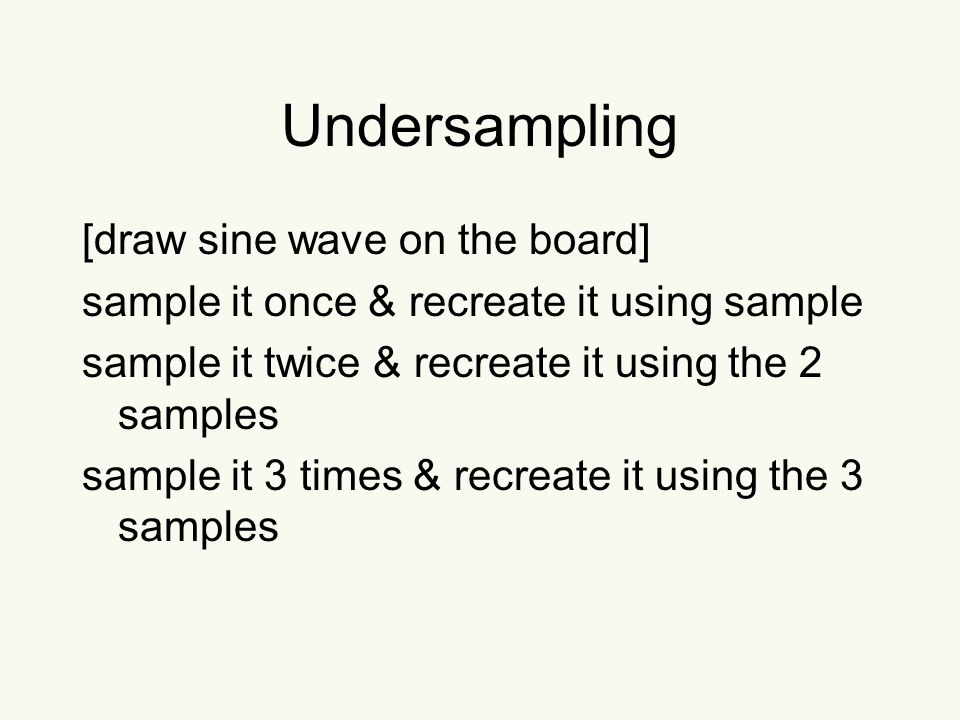 Undersampling

[draw sine wave on the board]

sample it once & recreate it using sample

sample it twice & recreate it using the 2 samples

sample it 3 times & recreate it using the 3 samples